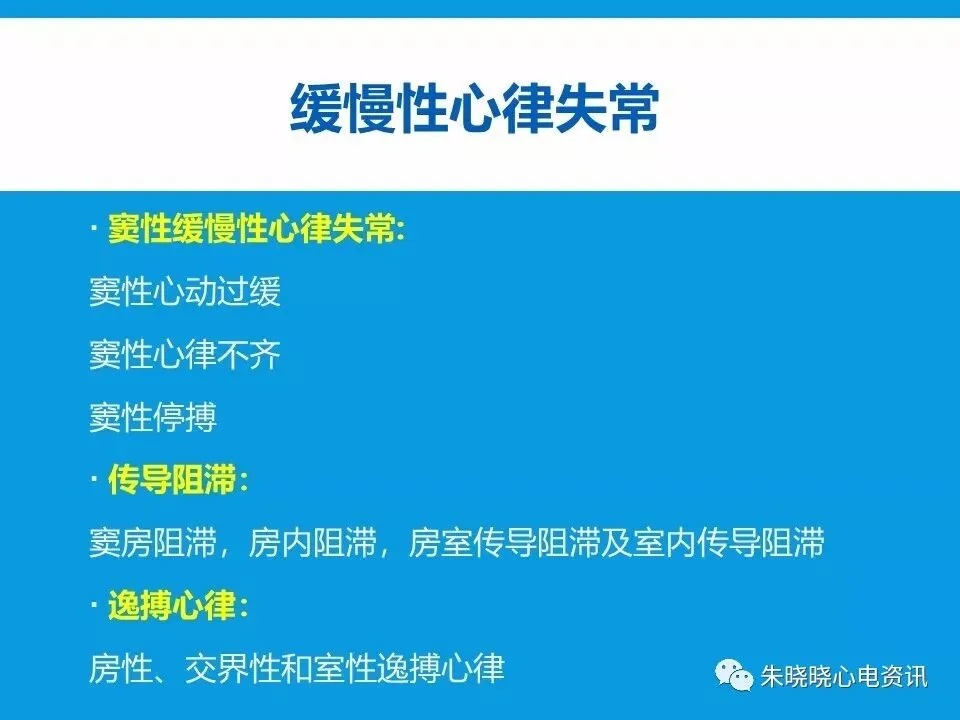 缓慢性心律失常

· 窦性缓慢性心律失常:

窦性心动过缓

窦性心律不齐

窦性停搏

· 传导阻滞:

窦房阻滞，房内阻滞，房室传导阻滞及室内传导阻滞

· 逸搏心律:

房性、交界性和室性逸搏心律

朱晓晓心电资讯